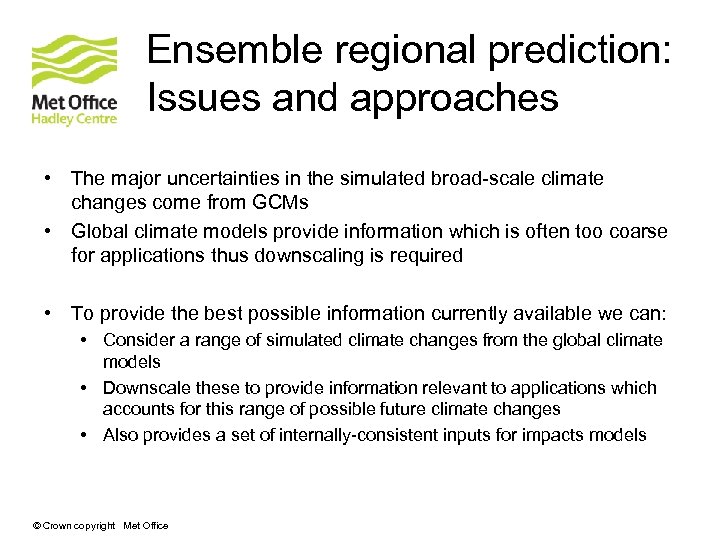 Met Office
Hadley Centre

Ensemble regional prediction: Issues and approaches

• The major uncertainties in the simulated broad-scale climate changes come from GCMs
• Global climate models provide information which is often too coarse for applications thus downscaling is required

• To provide the best possible information currently available we can:
  • Consider a range of simulated climate changes from the global climate models
  • Downscale these to provide information relevant to applications which accounts for this range of possible future climate changes
  • Also provides a set of internally-consistent inputs for impacts models

© Crown copyright Met Office